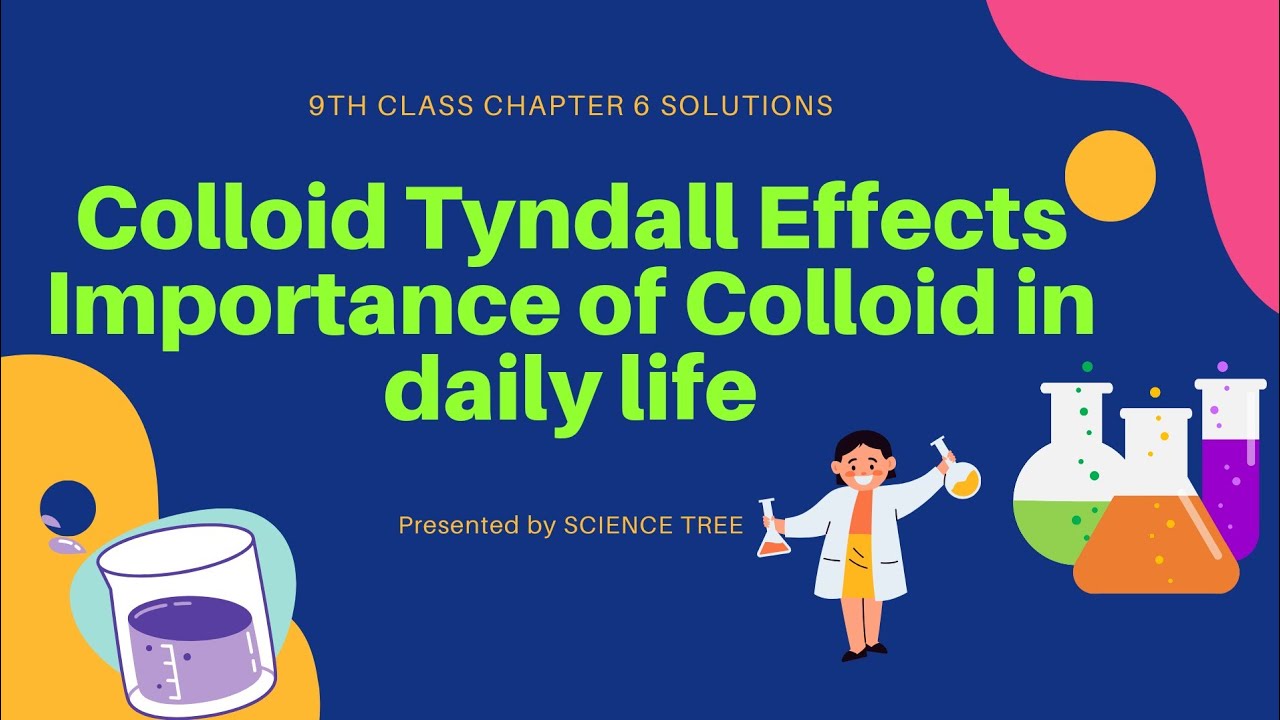 9TH CLASS CHAPTER 6 SOLUTIONS

Colloid Tyndall Effects Importance of Colloid in daily life

Presented by SCIENCE TREE